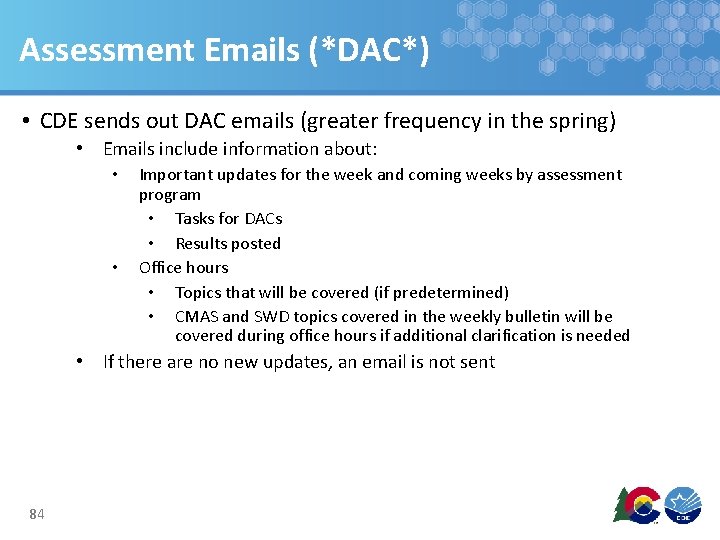 Assessment Emails (*DAC*)

• CDE sends out DAC emails (greater frequency in the spring)
  • Emails include information about:
    • Important updates for the week and coming weeks by assessment program
      • Tasks for DACs
      • Results posted
    • Office hours
      • Topics that will be covered (if predetermined)
      • CMAS and SWD topics covered in the weekly bulletin will be covered during office hours if additional clarification is needed
  • If there are no new updates, an email is not sent

84

CDE